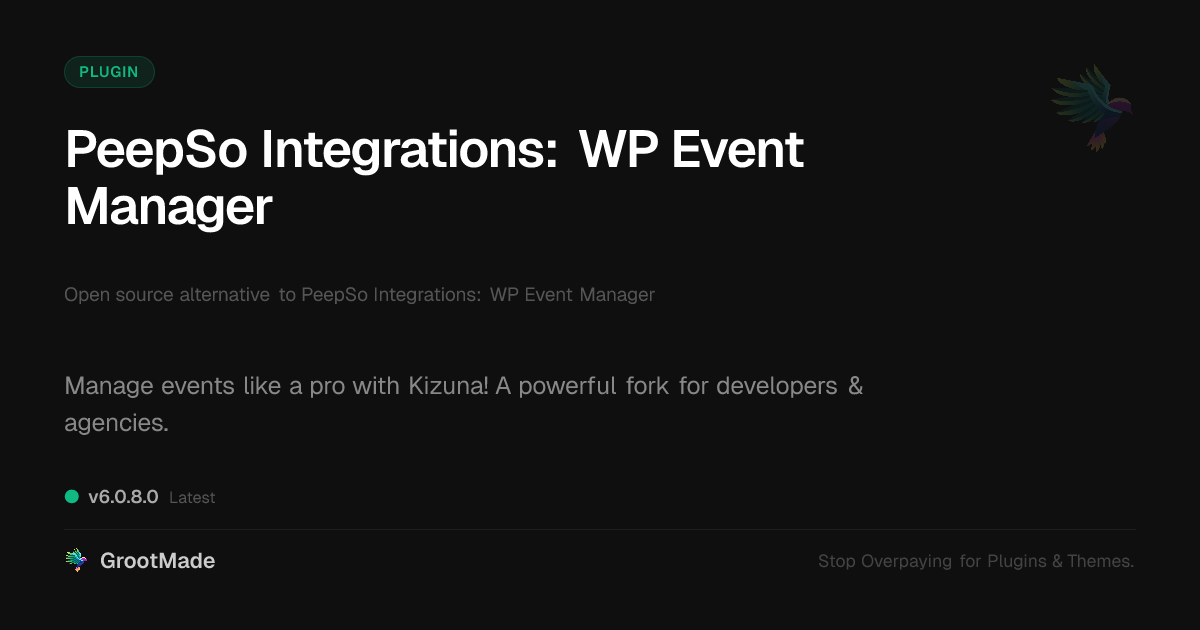 PLUGIN

PeepSo Integrations: WP Event Manager

Open source alternative to PeepSo Integrations: WP Event Manager

Manage events like a pro with Kizuna! A powerful fork for developers & agencies.

v6.0.8.0 Latest

GrootMade

Stop Overpaying for Plugins & Themes.